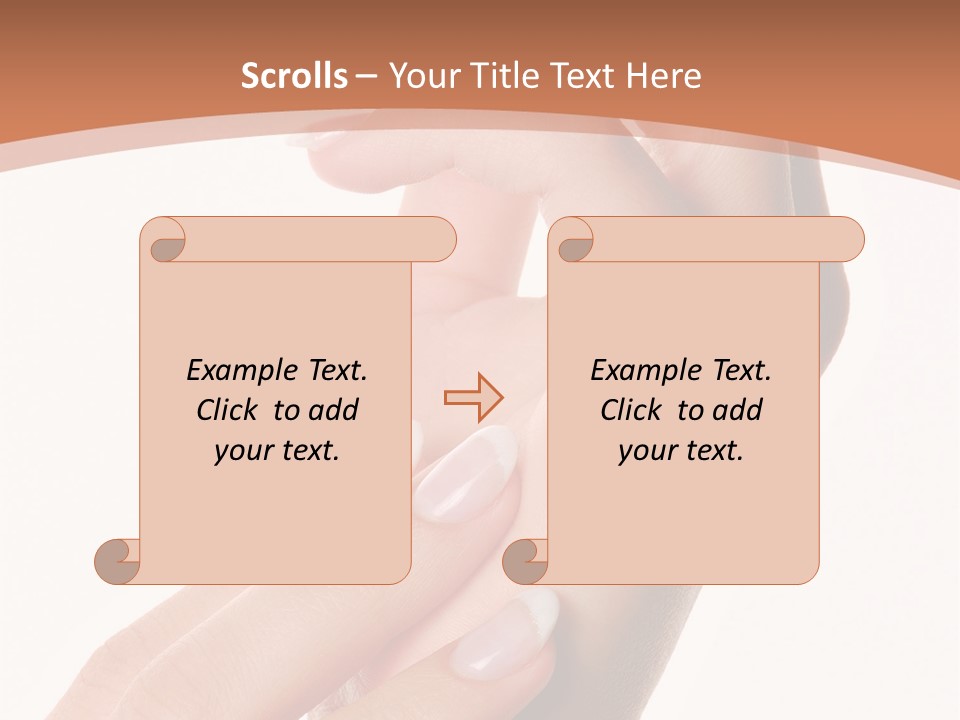 Scrolls – Your Title Text Here

Example Text. Click to add your text.

Example Text. Click to add your text.